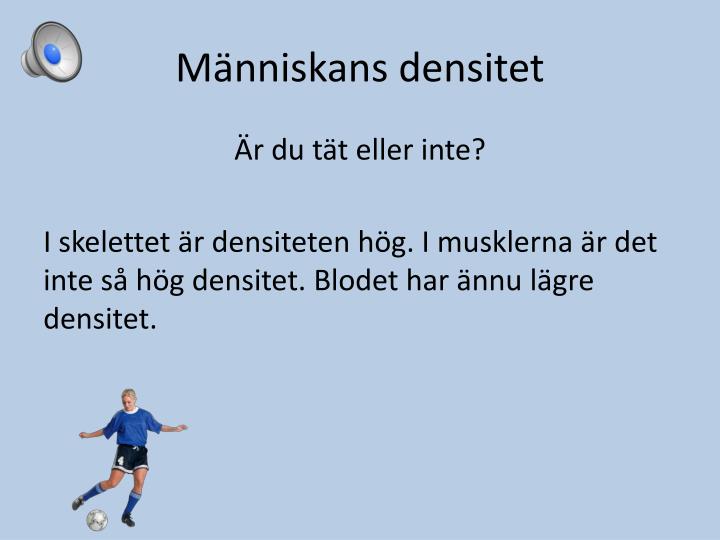 Människans densitet

Är du tät eller inte?

I skelettet är densiteten hög. I musklerna är det inte så hög densitet. Blodet har ännu lägre densitet.

4